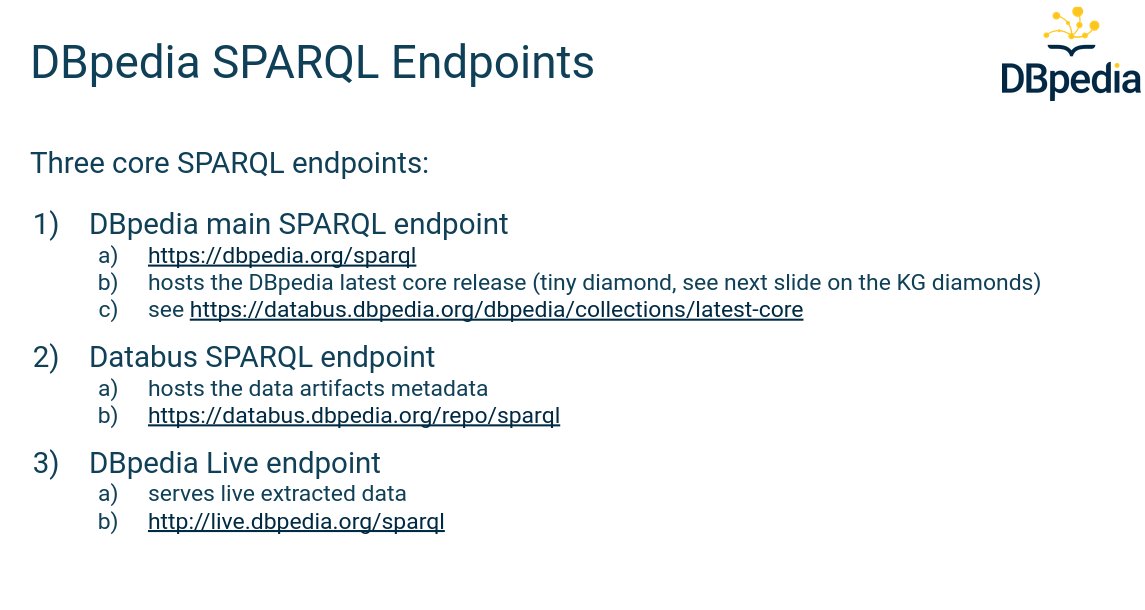 DBpedia SPARQL Endpoints

DBpedia

Three core SPARQL endpoints:

1) DBpedia main SPARQL endpoint
a) https://dbpedia.org/sparql
b) hosts the DBpedia latest core release (tiny diamond, see next slide on the KG diamonds)
c) see https://databus.dbpedia.org/dbpedia/collections/latest-core

2) Databus SPARQL endpoint
a) hosts the data artifacts metadata
b) https://databus.dbpedia.org/repo/sparql

3) DBpedia Live endpoint
a) serves live extracted data
b) http://live.dbpedia.org/sparql